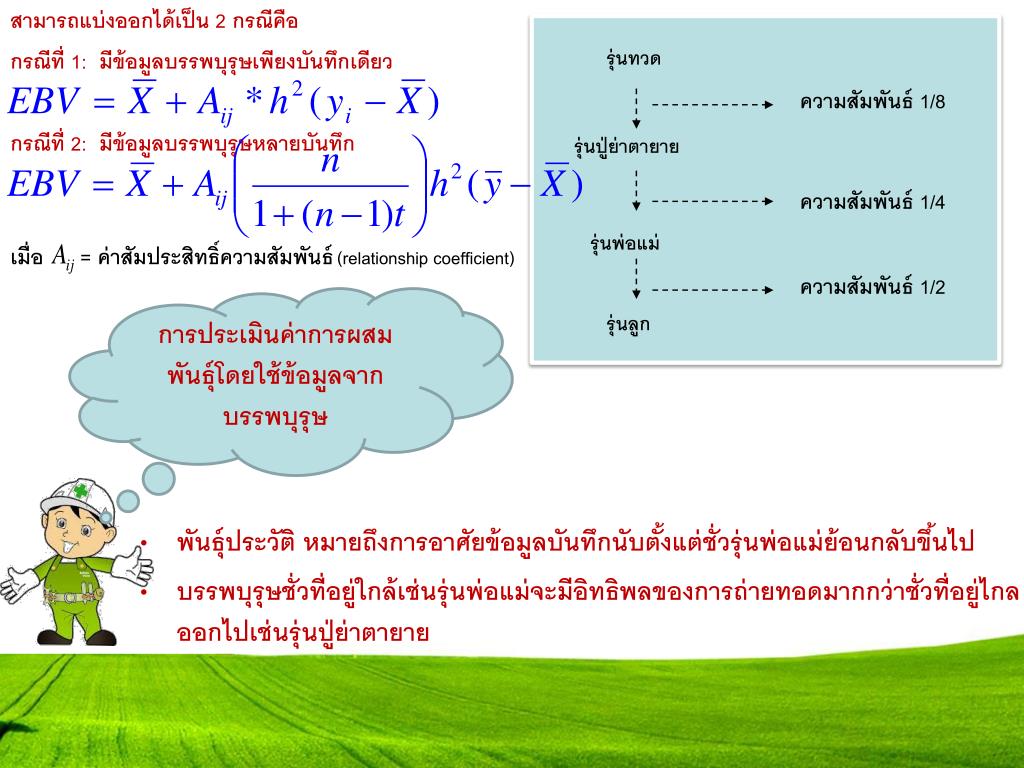 สามารถแบ่งออกได้เป็น 2 กรณีคือ

กรณีที่ 1: มีข้อมูลบรรพบุรุษเพียงบันทึกเดียว

$EBV = \overline{X} + A_{ij} * h^2 (y_i - \overline{X})$

กรณีที่ 2: มีข้อมูลบรรพบุรุษหลายบันทึก

$EBV = \overline{X} + A_{ij} \left( \frac{n}{1+(n-1)t} \right) h^2 (\overline{y} - \overline{X})$

เมื่อ $A_{ij}$ = ค่าสัมประสิทธิ์ความสัมพันธ์ (relationship coefficient)

รุ่นทวด

ความสัมพันธ์ 1/8

รุ่นปู่ย่าตายาย

ความสัมพันธ์ 1/4

รุ่นพ่อแม่

ความสัมพันธ์ 1/2

รุ่นลูก

การประเมินค่าการผสมพันธุ์โดยใช้ข้อมูลจากบรรพบุรุษ

• พันธุ์ประวัติ หมายถึงการอาศัยข้อมูลบันทึกนับตั้งแต่ชั่วรุ่นพ่อแม่ย้อนกลับขึ้นไป

• บรรพบุรุษชั่วที่อยู่ใกล้เช่นรุ่นพ่อแม่จะมีอิทธิพลของการถ่ายทอดมากกว่าชั่วที่อยู่ไกลออกไปเช่นรุ่นปู่ย่าตายาย